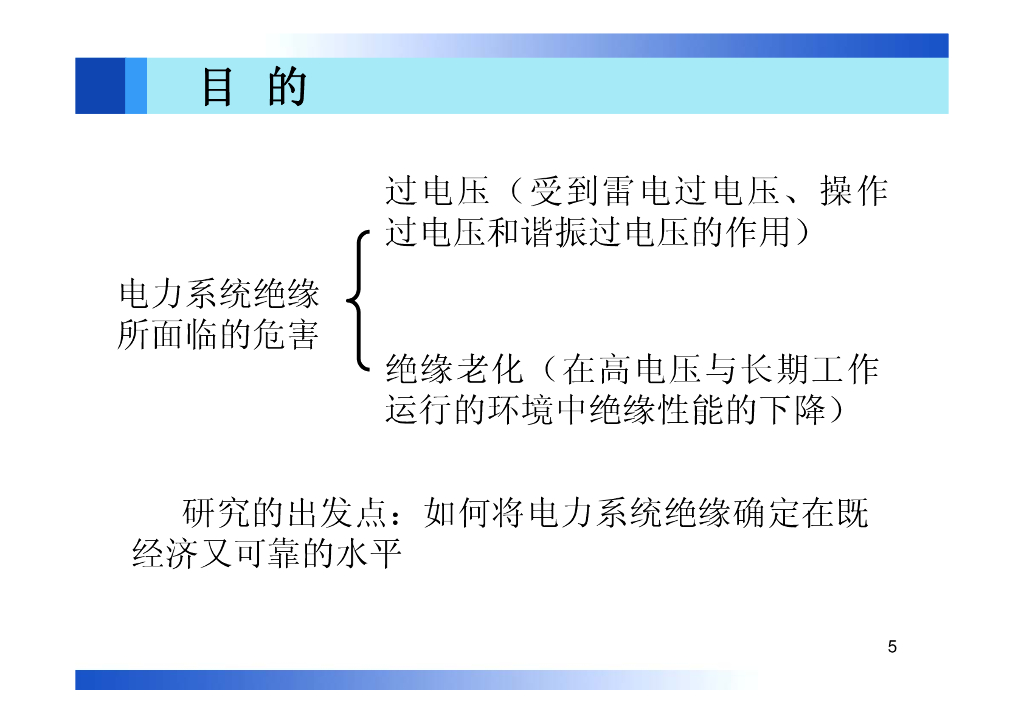 目 的

电力系统绝缘所面临的危害

过电压（受到雷电过电压、操作过电压和谐振过电压的作用）

绝缘老化（在高电压与长期工作运行的环境中绝缘性能的下降）

研究的出发点：如何将电力系统绝缘确定在既经济又可靠的水平

5